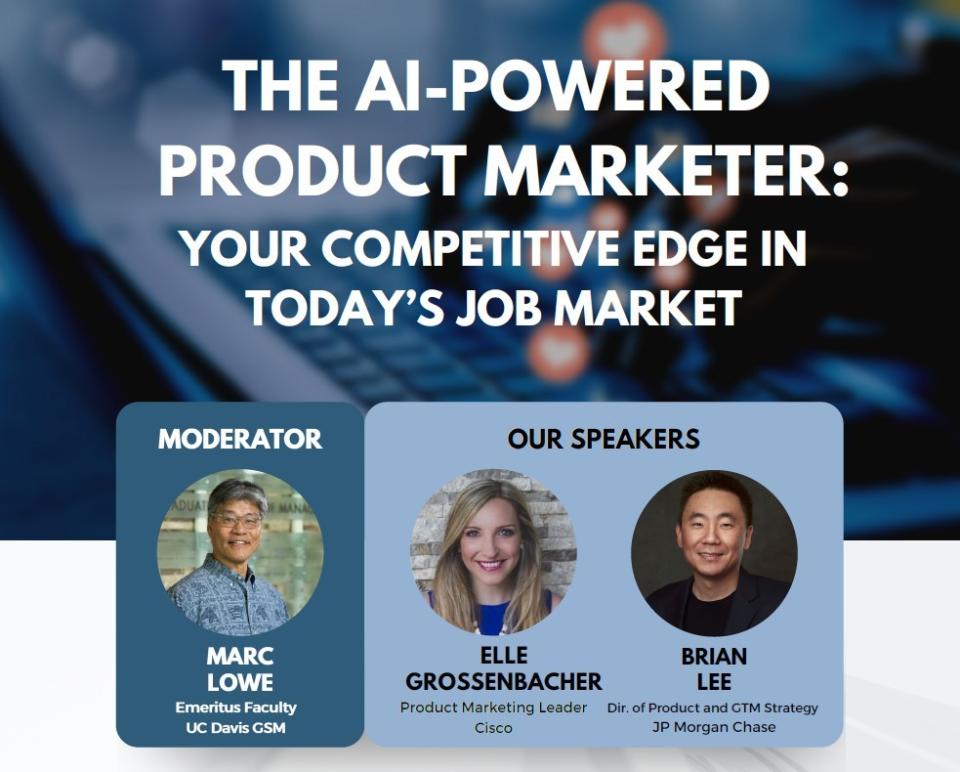 THE AI-POWERED PRODUCT MARKETER: YOUR COMPETITIVE EDGE IN TODAY'S JOB MARKET

MODERATOR

MARC LOWE
Emeritus Faculty
UC Davis GSM

OUR SPEAKERS

ELLE GROSSENBACHER
Product Marketing Leader
Cisco

BRIAN LEE
Dir. of Product and GTM Strategy
JP Morgan Chase